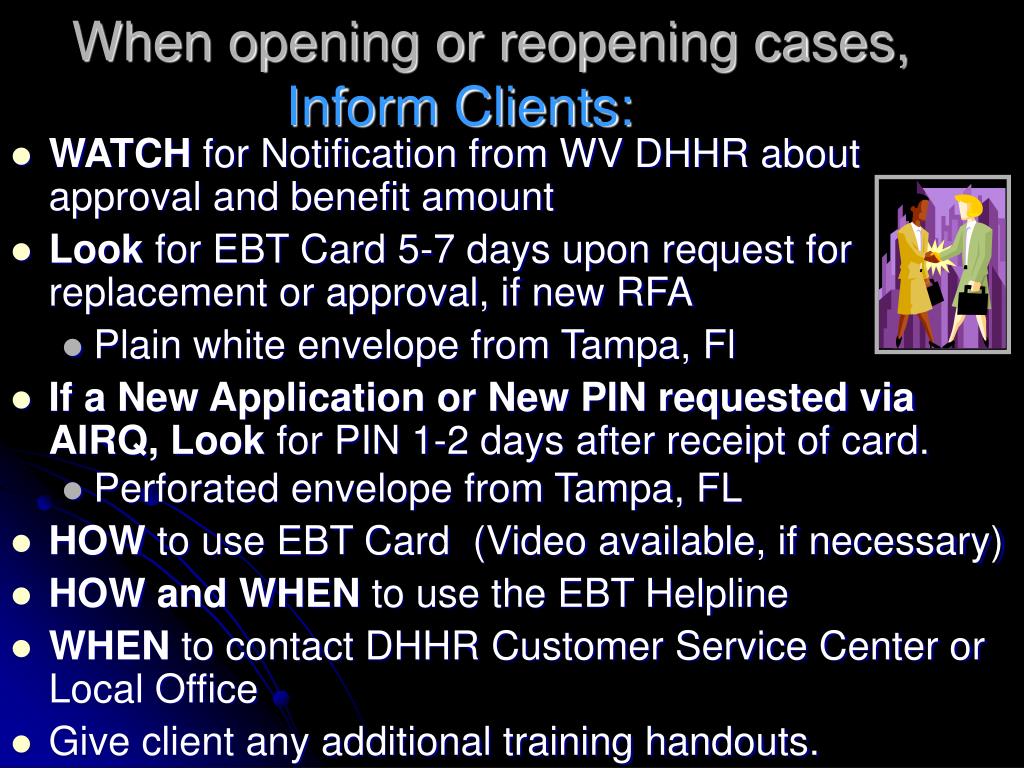 When opening or reopening cases, Inform Clients:

- WATCH for Notification from WV DHHR about approval and benefit amount
- Look for EBT Card 5-7 days upon request for replacement or approval, if new RFA
  - Plain white envelope from Tampa, Fl
- If a New Application or New PIN requested via AIRQ, Look for PIN 1-2 days after receipt of card.
  - Perforated envelope from Tampa, FL
- HOW to use EBT Card (Video available, if necessary)
- HOW and WHEN to use the EBT Helpline
- WHEN to contact DHHR Customer Service Center or Local Office
- Give client any additional training handouts.